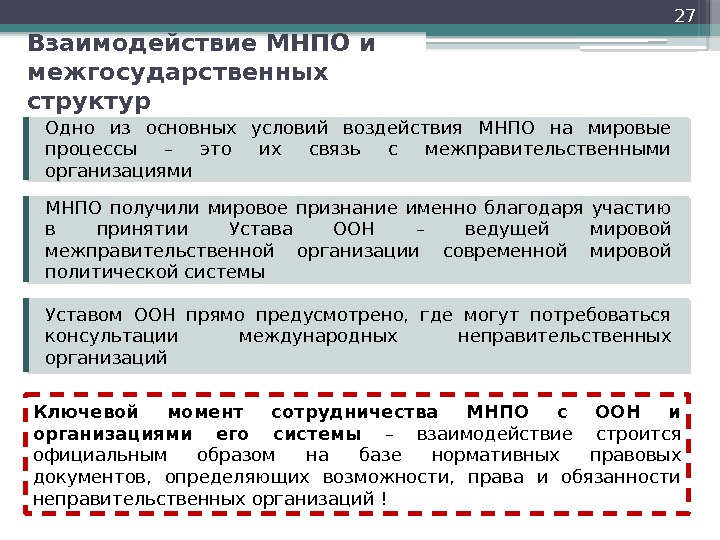 27

Взаимодействие МНПО и межгосударственных структур

Одно из основных условий воздействия МНПО на мировые процессы – это их связь с межправительственными организациями

МНПО получили мировое признание именно благодаря участию в принятии Устава ООН – ведущей мировой межправительственной организации современной мировой политической системы

Уставом ООН прямо предусмотрено, где могут потребоваться консультации международных неправительственных организаций

Ключевой момент сотрудничества МНПО с ООН и организациями его системы – взаимодействие строится официальным образом на базе нормативных правовых документов, определяющих возможности, права и обязанности неправительственных организаций !